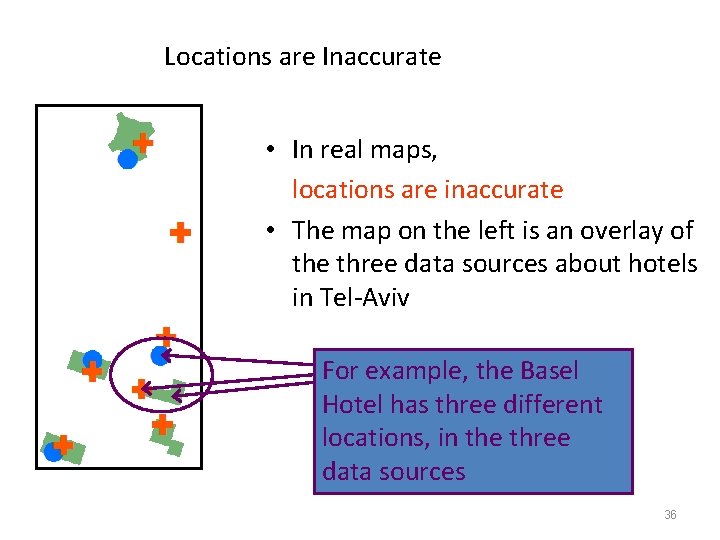 Locations are Inaccurate

• In real maps, locations are inaccurate

• The map on the left is an overlay of the three data sources about hotels in Tel-Aviv

For example, the Basel Hotel has three different locations, in the three data sources

36